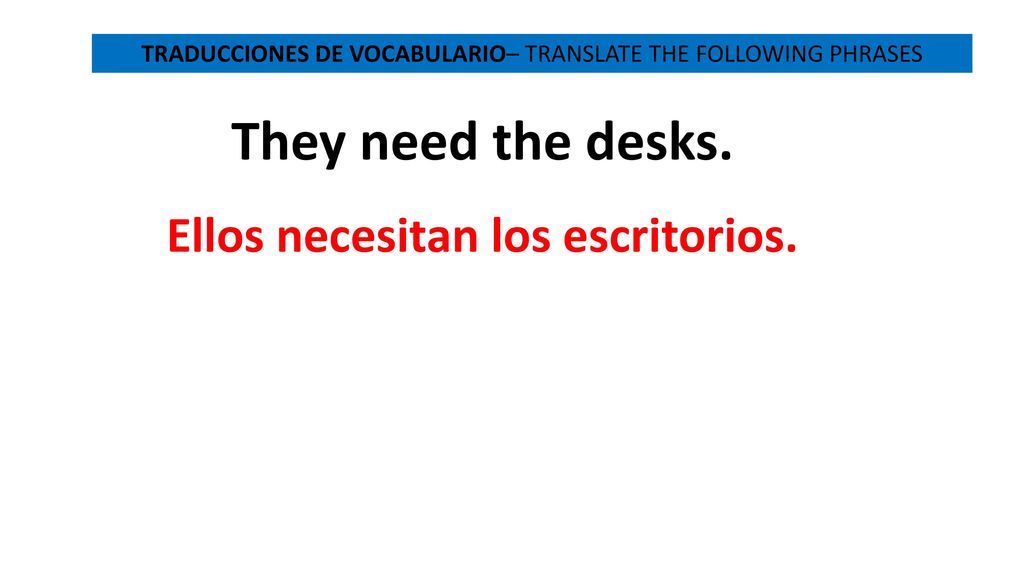 TRADUCCIONES DE VOCABULARIO– TRANSLATE THE FOLLOWING PHRASES

They need the desks.

Ellos necesitan los escritorios.